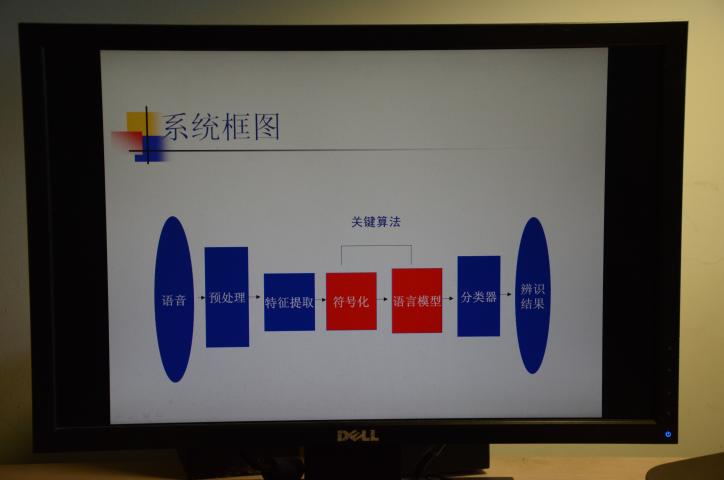 系统框图

关键算法

语音

预处理

特征提取

符号化

语言模型

分类器

辨识结果

DELL